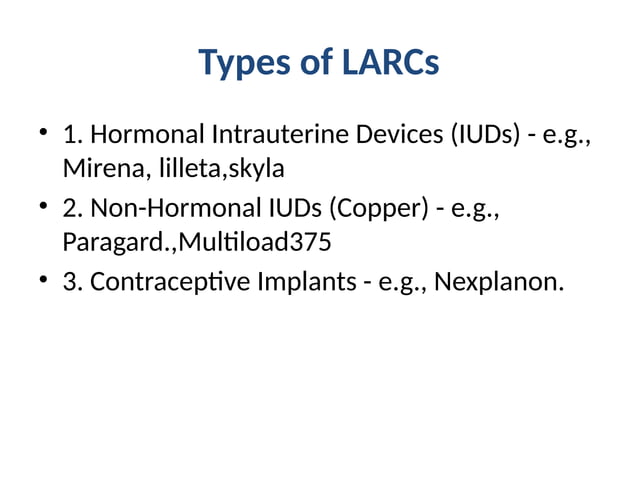 Types of LARCs

• 1. Hormonal Intrauterine Devices (IUDs) - e.g., Mirena, lilleta,skyla
• 2. Non-Hormonal IUDs (Copper) - e.g., Paragard.,Multiload375
• 3. Contraceptive Implants - e.g., Nexplanon.